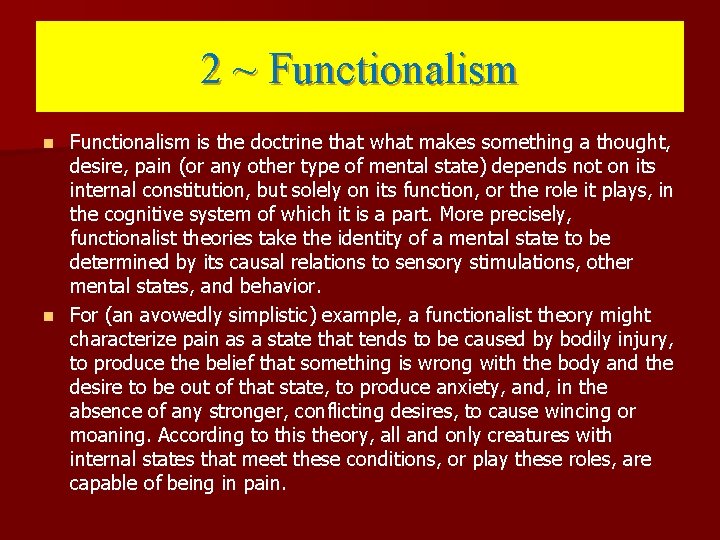 2 ~ Functionalism

Functionalism is the doctrine that what makes something a thought, desire, pain (or any other type of mental state) depends not on its internal constitution, but solely on its function, or the role it plays, in the cognitive system of which it is a part. More precisely, functionalist theories take the identity of a mental state to be determined by its causal relations to sensory stimulations, other mental states, and behavior.

For (an avowedly simplistic) example, a functionalist theory might characterize pain as a state that tends to be caused by bodily injury, to produce the belief that something is wrong with the body and the desire to be out of that state, to produce anxiety, and, in the absence of any stronger, conflicting desires, to cause wincing or moaning. According to this theory, all and only creatures with internal states that meet these conditions, or play these roles, are capable of being in pain.